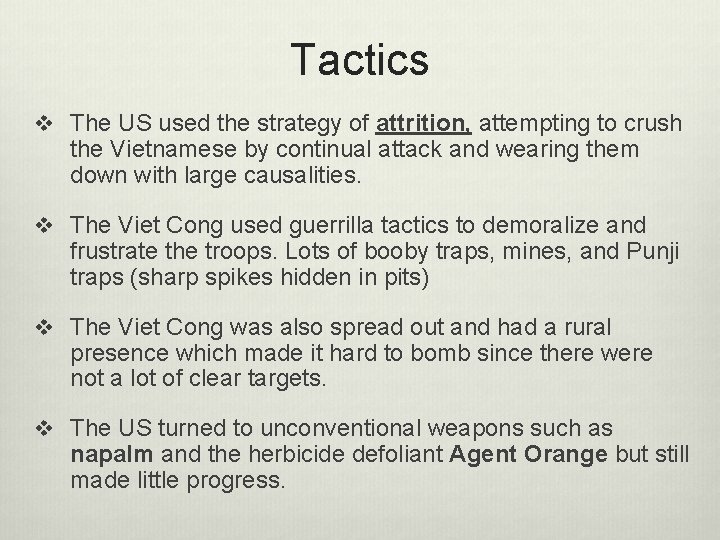 Tactics

❖ The US used the strategy of attrition, attempting to crush the Vietnamese by continual attack and wearing them down with large causalities.

❖ The Viet Cong used guerrilla tactics to demoralize and frustrate the troops. Lots of booby traps, mines, and Punji traps (sharp spikes hidden in pits)

❖ The Viet Cong was also spread out and had a rural presence which made it hard to bomb since there were not a lot of clear targets.

❖ The US turned to unconventional weapons such as napalm and the herbicide defoliant Agent Orange but still made little progress.